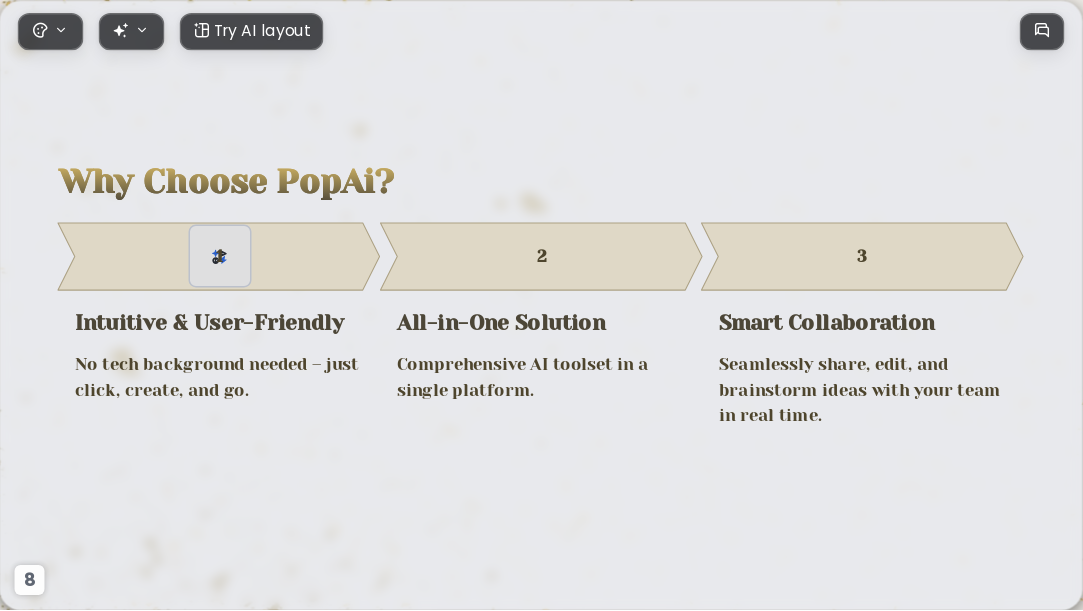 Try AI layout

Why Choose PopAi?

2

3

Intuitive & User-Friendly

No tech background needed – just click, create, and go.

All-in-One Solution

Comprehensive AI toolset in a single platform.

Smart Collaboration

Seamlessly share, edit, and brainstorm ideas with your team in real time.

8